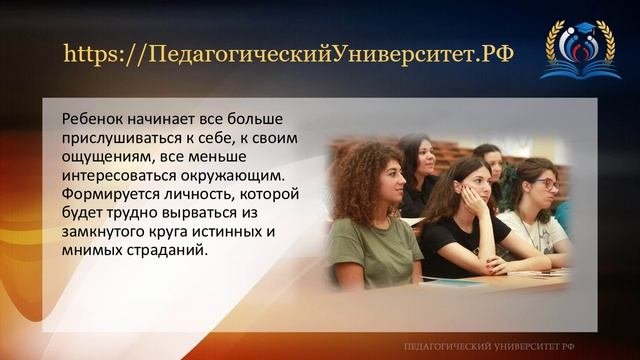 https://ПедагогическийУниверситет.РФ

Ребенок начинает все больше прислушиваться к себе, к своим ощущениям, все меньше интересоваться окружающим. Формируется личность, которой будет трудно вырваться из замкнутого круга истинных и мнимых страданий.

ПЕДАГОГИЧЕСКИЙ УНИВЕРСИТЕТ РФ